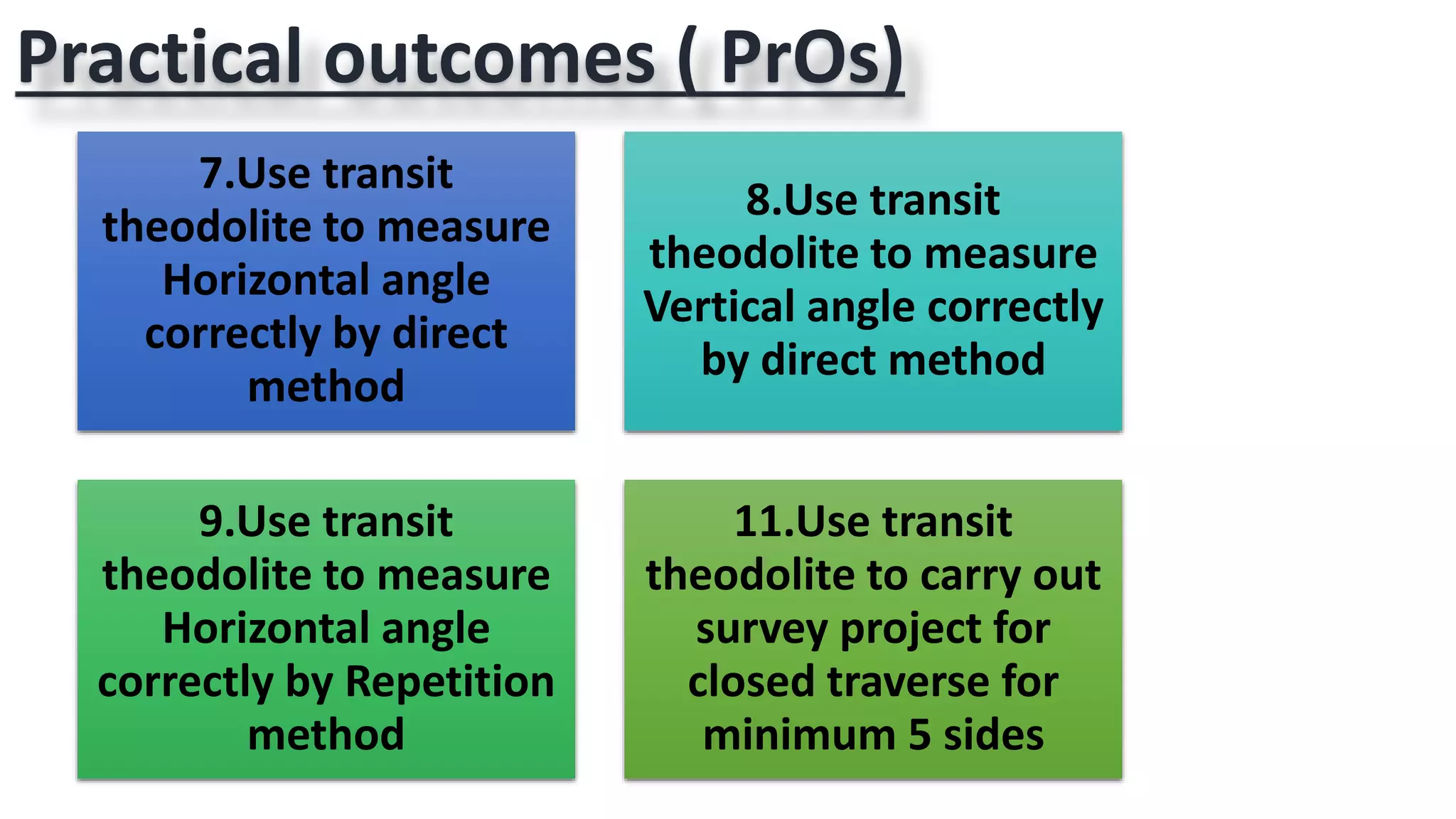 Practical outcomes ( PrOs)

7.Use transit theodolite to measure Horizontal angle correctly by direct method

8.Use transit theodolite to measure Vertical angle correctly by direct method

9.Use transit theodolite to measure Horizontal angle correctly by Repetition method

11.Use transit theodolite to carry out survey project for closed traverse for minimum 5 sides